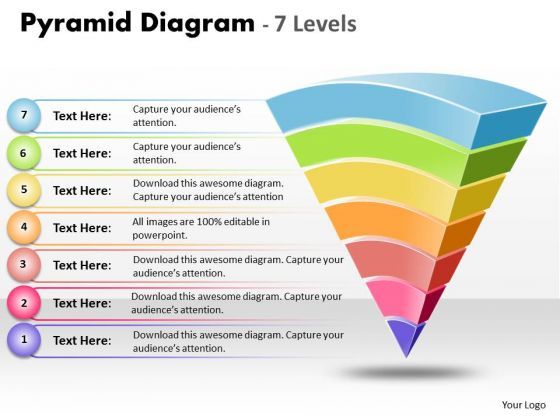 Pyramid Diagram - 7 Levels

7 Text Here: Capture your audience's attention.

6 Text Here: Capture your audience's attention.

5 Text Here: Download this awesome diagram. Capture your audience's attention

4 Text Here: All images are 100% editable in powerpoint.

3 Text Here: Download this awesome diagram. Capture your audience's attention.

2 Text Here: Download this awesome diagram. Capture your audience's attention.

1 Text Here: Download this awesome diagram. Capture your audience's attention.

Your Logo